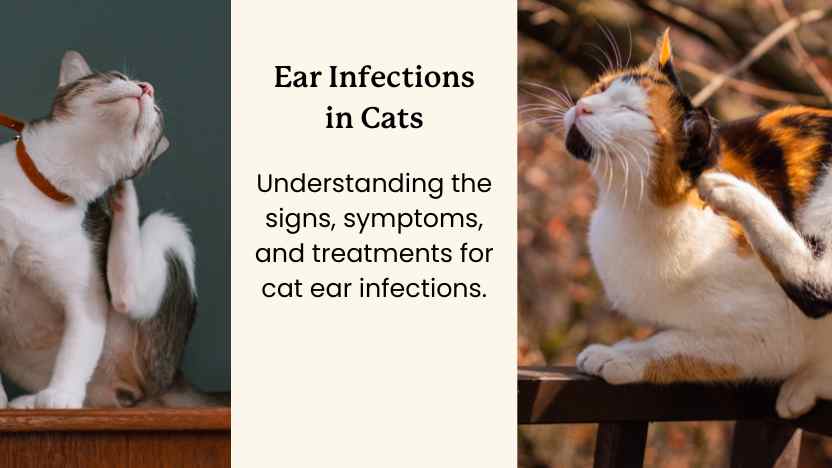 Ear Infections in Cats

Understanding the signs, symptoms, and treatments for cat ear infections.